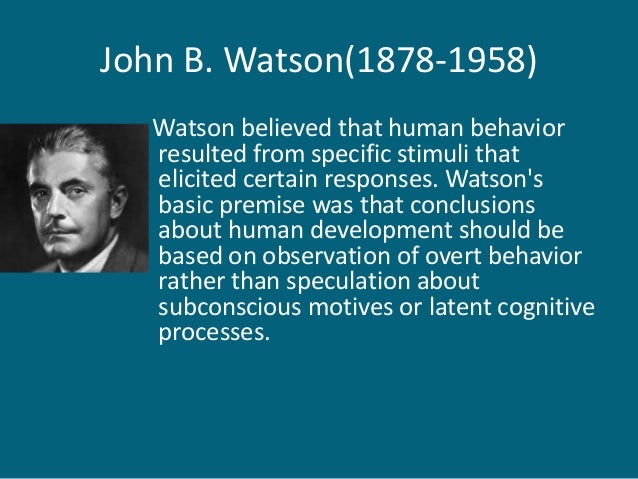 John B. Watson(1878-1958)

Watson believed that human behavior resulted from specific stimuli that elicited certain responses. Watson's basic premise was that conclusions about human development should be based on observation of overt behavior rather than speculation about subconscious motives or latent cognitive processes.